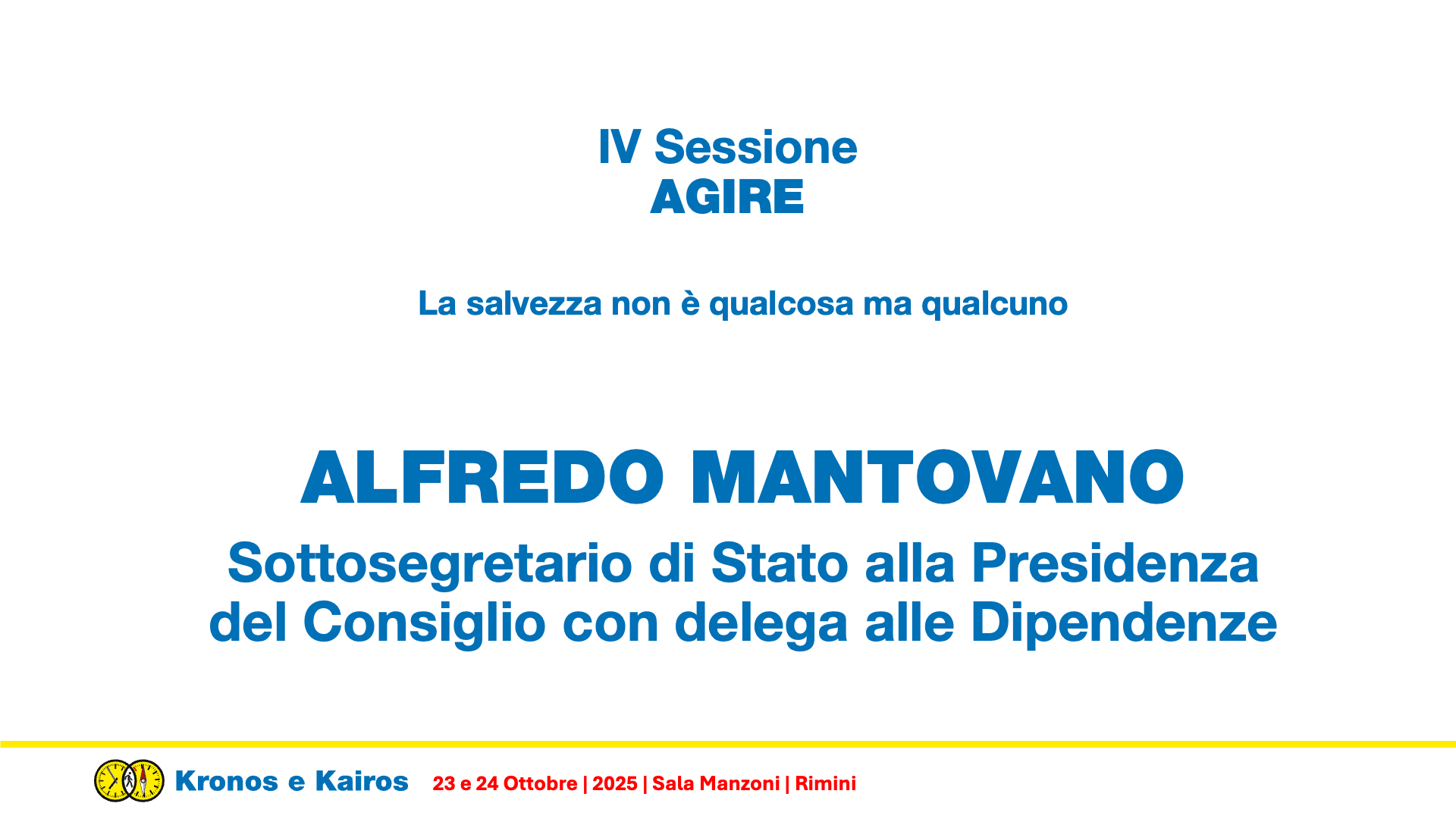 IV Sessione
AGIRE

La salvezza non è qualcosa ma qualcuno

ALFREDO MANTOVANO
Sottosegretario di Stato alla Presidenza del Consiglio con delega alle Dipendenze

Kronos e Kairos 23 e 24 Ottobre | 2025 | Sala Manzoni | Rimini